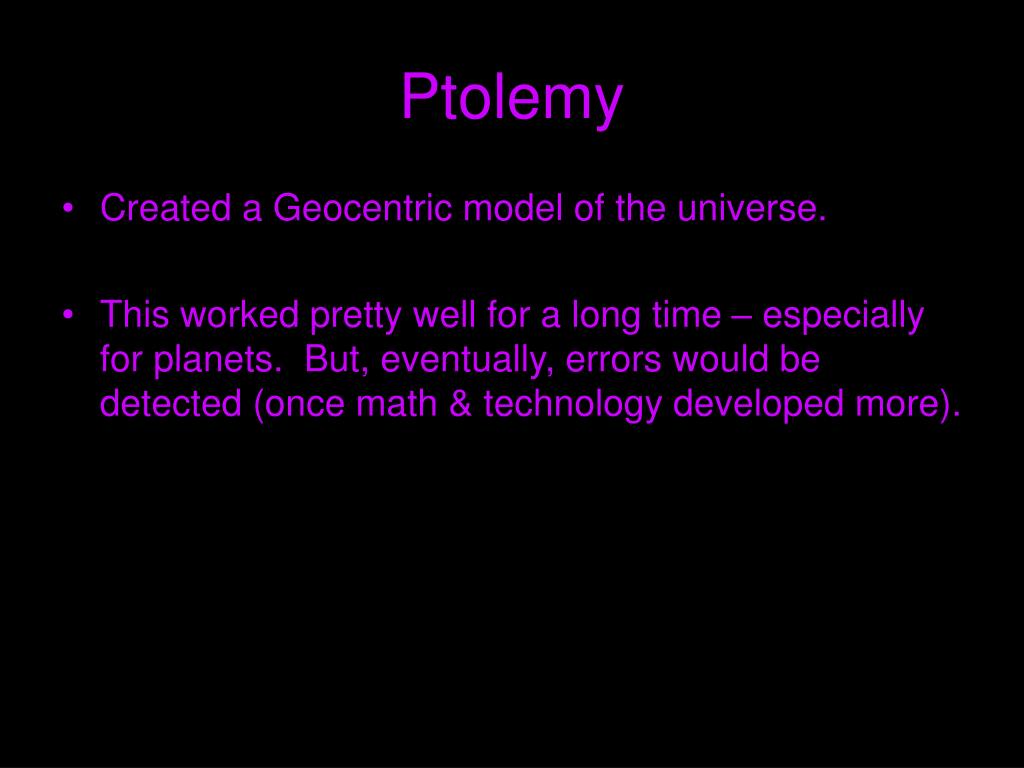 Ptolemy

• Created a Geocentric model of the universe.

• This worked pretty well for a long time – especially for planets. But, eventually, errors would be detected (once math & technology developed more).